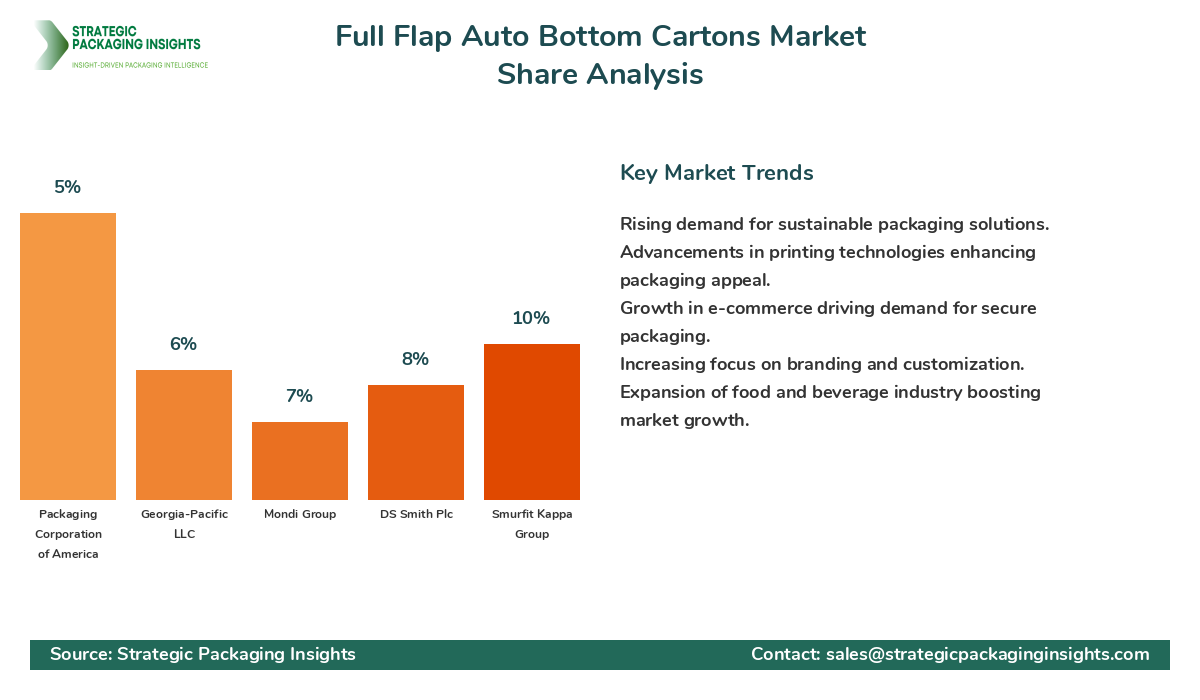 STRATEGIC PACKAGING INSIGHTS
INSIGHT-DRIVEN PACKAGING INTELLIGENCE

Full Flap Auto Bottom Cartons Market Share Analysis

5%
6%
7%
8%
10%

Packaging Corporation of America
Georgia-Pacific LLC
Mondi Group
DS Smith Plc
Smurfit Kappa Group

Key Market Trends

Rising demand for sustainable packaging solutions.
Advancements in printing technologies enhancing packaging appeal.
Growth in e-commerce driving demand for secure packaging.
Increasing focus on branding and customization.
Expansion of food and beverage industry boosting market growth.

Source: Strategic Packaging Insights
Contact: sales@strategicpackaginginsights.com